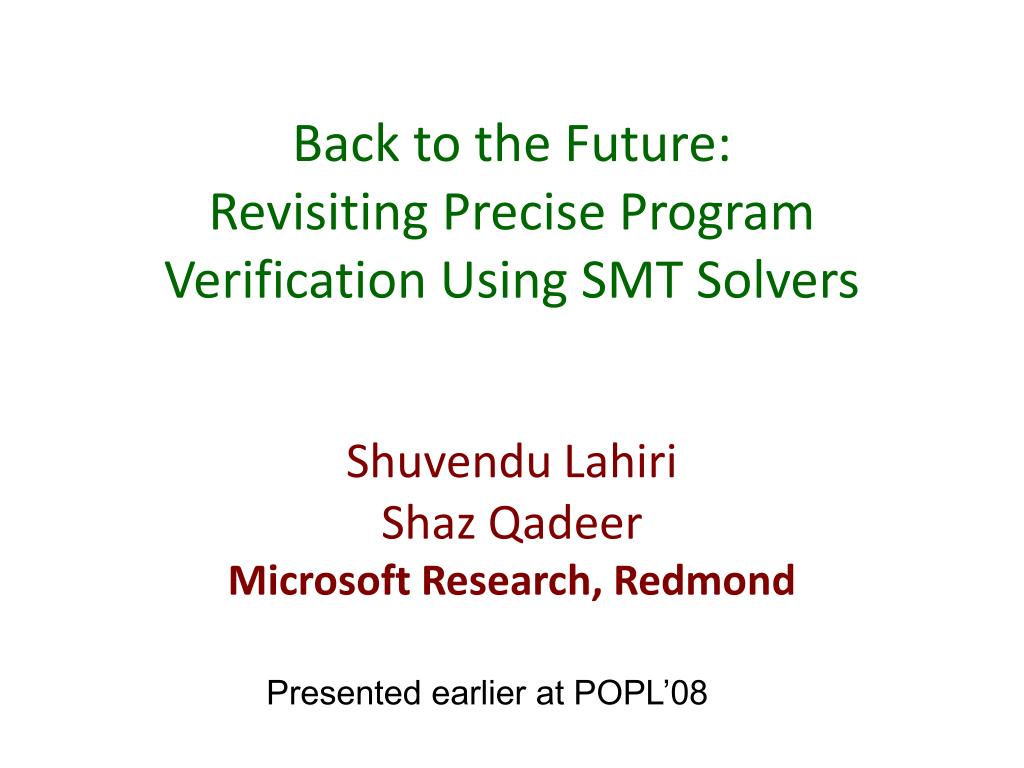 Back to the Future:
Revisiting Precise Program Verification Using SMT Solvers

Shuvendu Lahiri
Shaz Qadeer
Microsoft Research, Redmond

Presented earlier at POPL’08